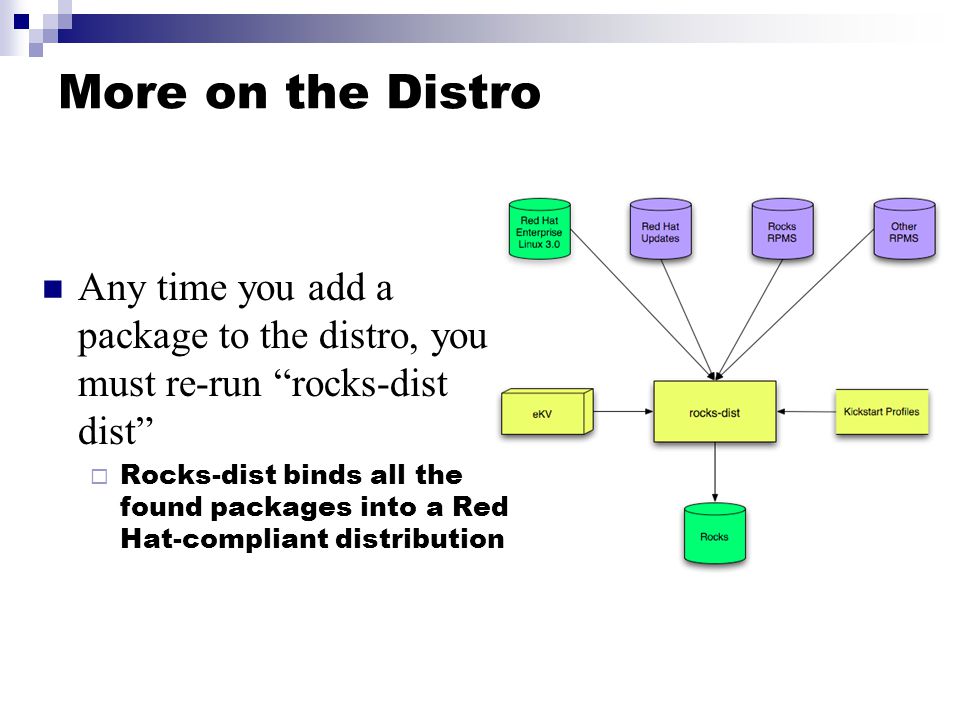 More on the Distro

Any time you add a package to the distro, you must re-run “rocks-dist dist”

Rocks-dist binds all the found packages into a Red Hat-compliant distribution

Red Hat Enterprise Linux 3.0

Red Hat Updates

Rocks RPMS

Other RPMS

eKV

rocks-dist

Kickstart Profiles

Rocks